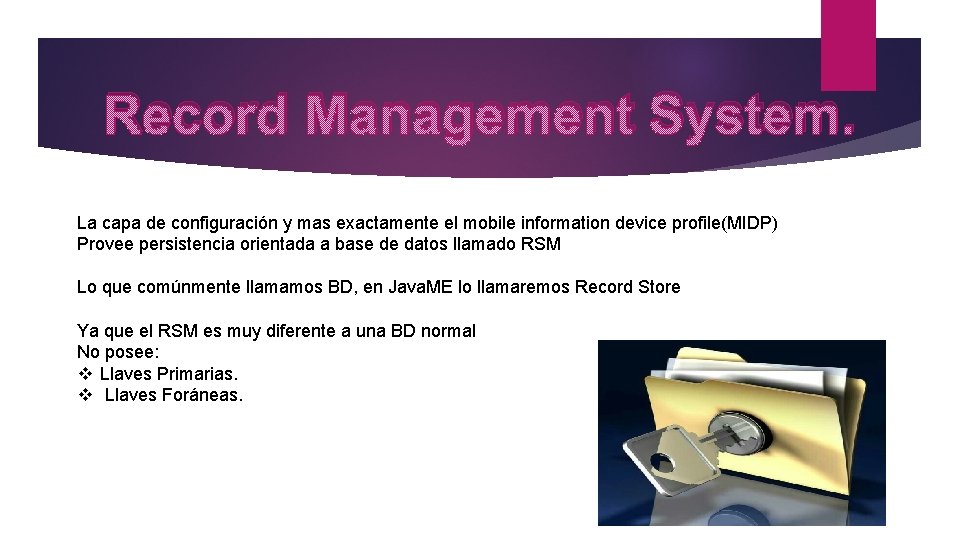 Record Management System.

La capa de configuración y mas exactamente el mobile information device profile(MIDP) Provee persistencia orientada a base de datos llamado RSM

Lo que comúnmente llamamos BD, en JavaME lo llamaremos Record Store

Ya que el RSM es muy diferente a una BD normal
No posee:
❖ Llaves Primarias.
❖ Llaves Foráneas.